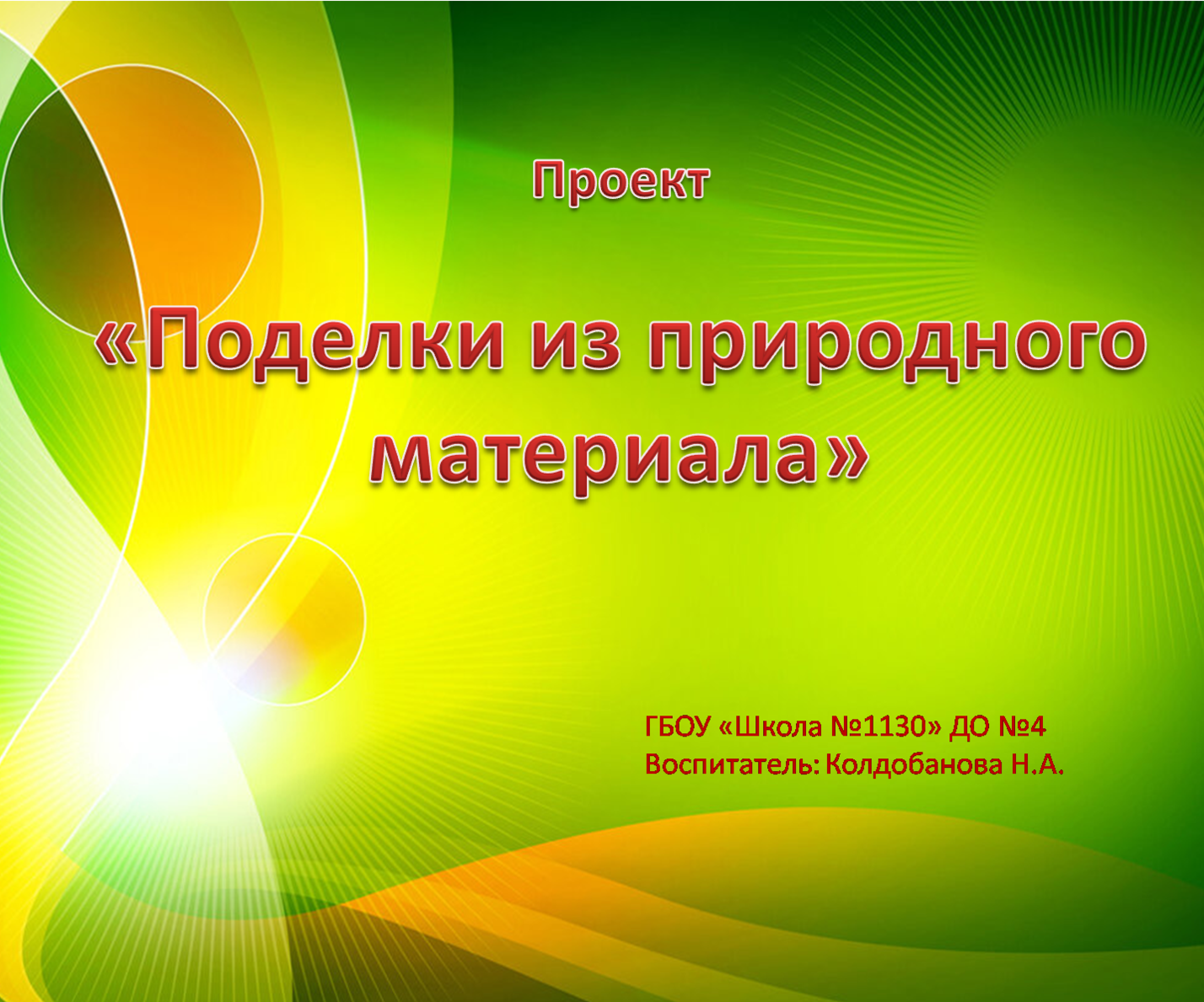 Проект

«Поделки из природного материала»

ГБОУ «Школа №1130» ДО №4
Воспитатель: Колдобанова Н.А.